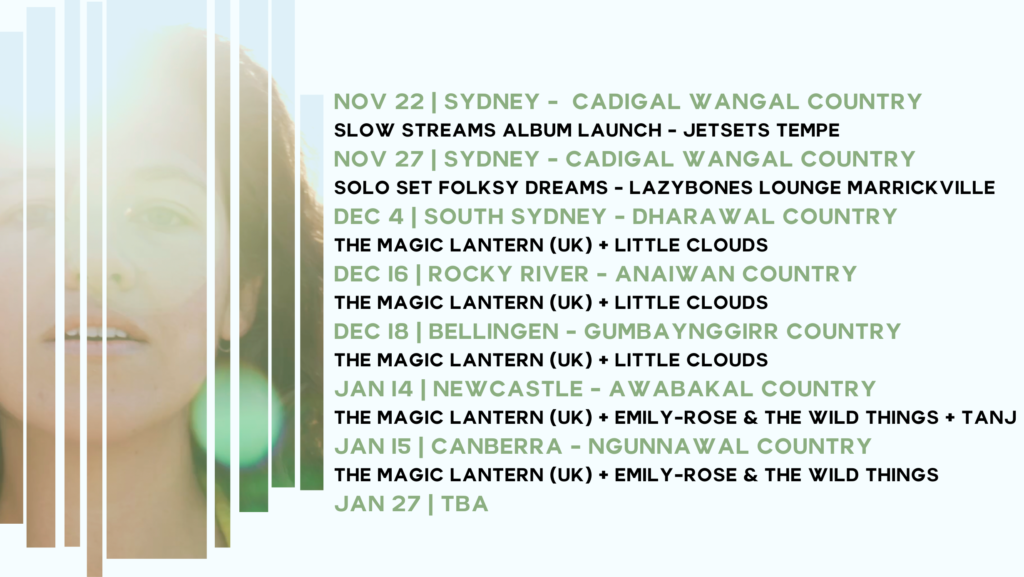 NOV 22 | SYDNEY - CADIGAL WANGAL COUNTRY
SLOW STREAMS ALBUM LAUNCH - JETSETS TEMPE
NOV 27 | SYDNEY - CADIGAL WANGAL COUNTRY
SOLO SET FOLKSY DREAMS - LAZYBONES LOUNGE MARRICKVILLE
DEC 4 | SOUTH SYDNEY - DHARAWAL COUNTRY
THE MAGIC LANTERN (UK) + LITTLE CLOUDS
DEC 16 | ROCKY RIVER - ANAIWAN COUNTRY
THE MAGIC LANTERN (UK) + LITTLE CLOUDS
DEC 18 | BELLINGEN - GUMBAYNGGIRR COUNTRY
THE MAGIC LANTERN (UK) + LITTLE CLOUDS
JAN 14 | NEWCASTLE - AWABAKAL COUNTRY
THE MAGIC LANTERN (UK) + EMILY-ROSE & THE WILD THINGS + TANJ
JAN 15 | CANBERRA - NGUNNAWAL COUNTRY
THE MAGIC LANTERN (UK) + EMILY-ROSE & THE WILD THINGS
JAN 27 | TBA